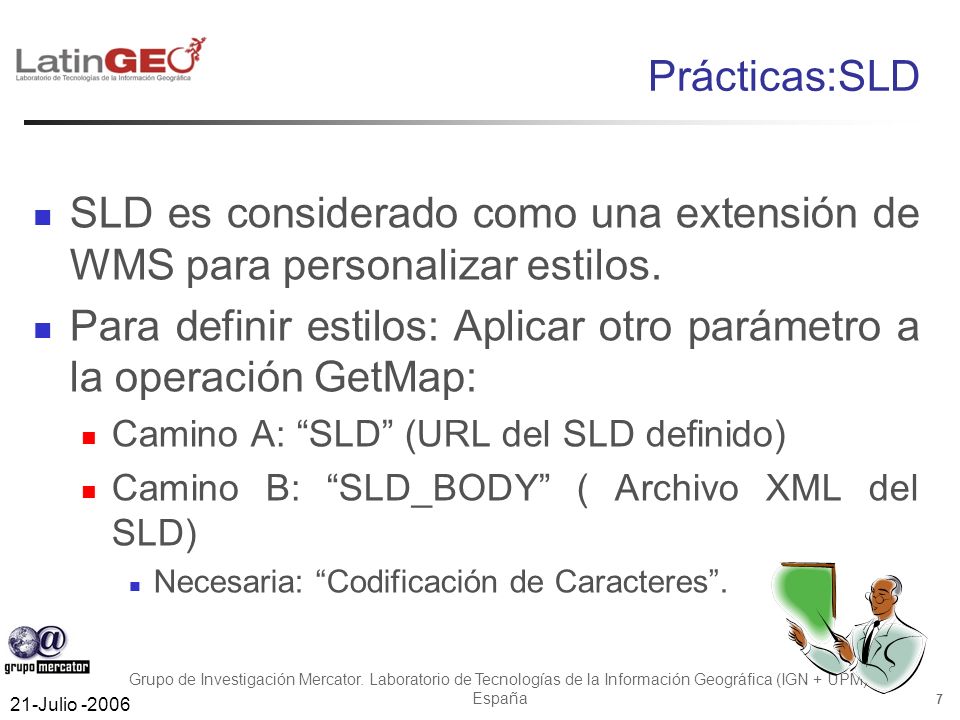 LatinGEO
Laboratorio de Tecnologías de la Información Geográfica

Prácticas:SLD

SLD es considerado como una extensión de WMS para personalizar estilos.

Para definir estilos: Aplicar otro parámetro a la operación GetMap:

Camino A: “SLD” (URL del SLD definido)

Camino B: “SLD_BODY” ( Archivo XML del SLD)

Necesaria: “Codificación de Caracteres”.

grupo mercator

Grupo de Investigación Mercator. Laboratorio de Tecnologías de la Información Geográfica (IGN + UPM) España

21-Julio -2006

7